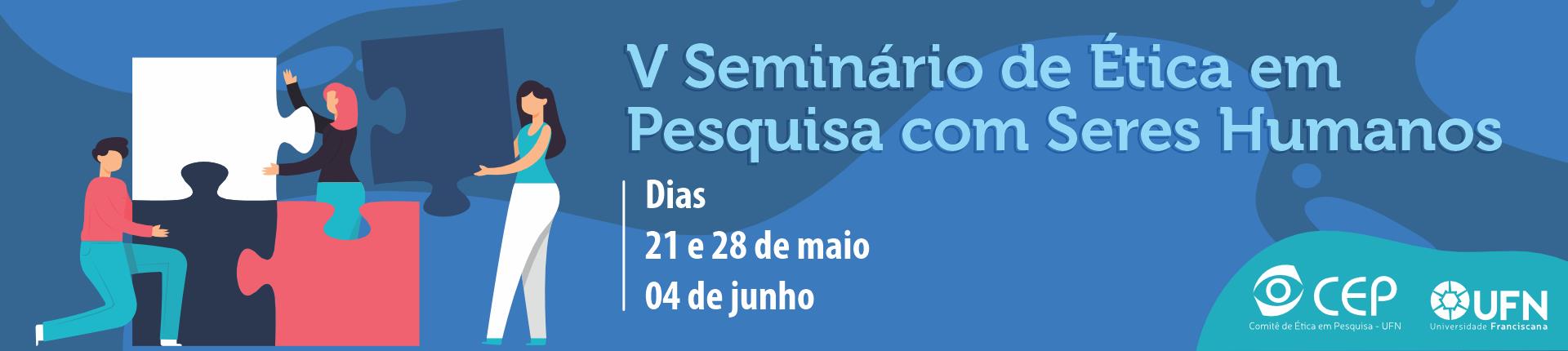 V Seminário de Ética em Pesquisa com Seres Humanos

Dias
21 e 28 de maio
04 de junho

CEP
Comitê de Ética em Pesquisa - UFN

UFN
Universidade Franciscana